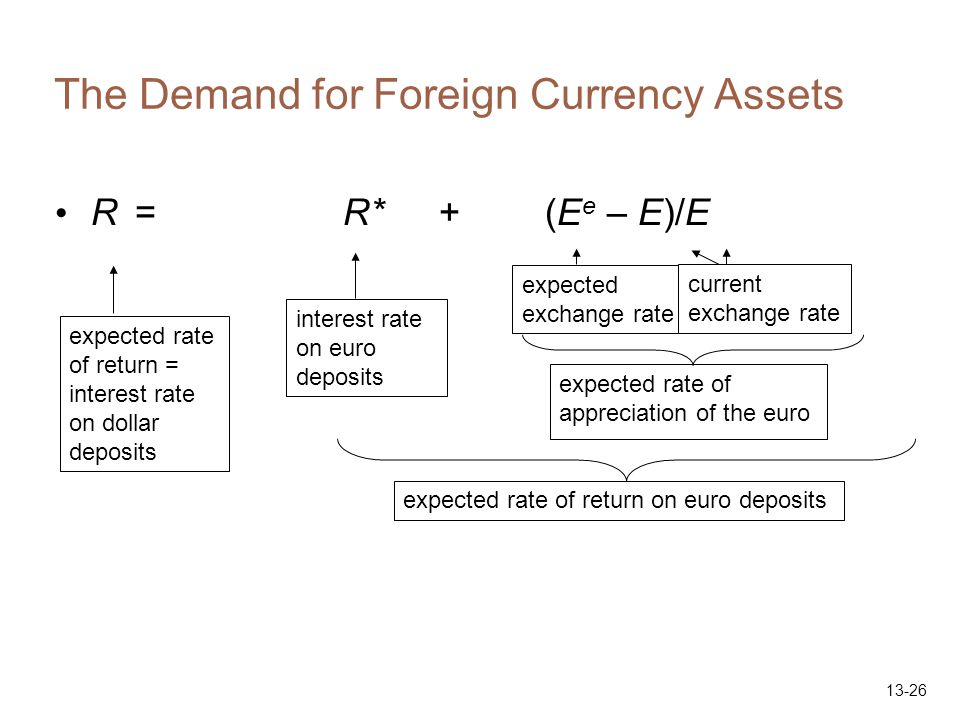 The Demand for Foreign Currency Assets

• $R = R^* + (E^e - E)/E$

expected rate of return = interest rate on dollar deposits

interest rate on euro deposits

expected exchange rate

current exchange rate

expected rate of appreciation of the euro

expected rate of return on euro deposits

13-26